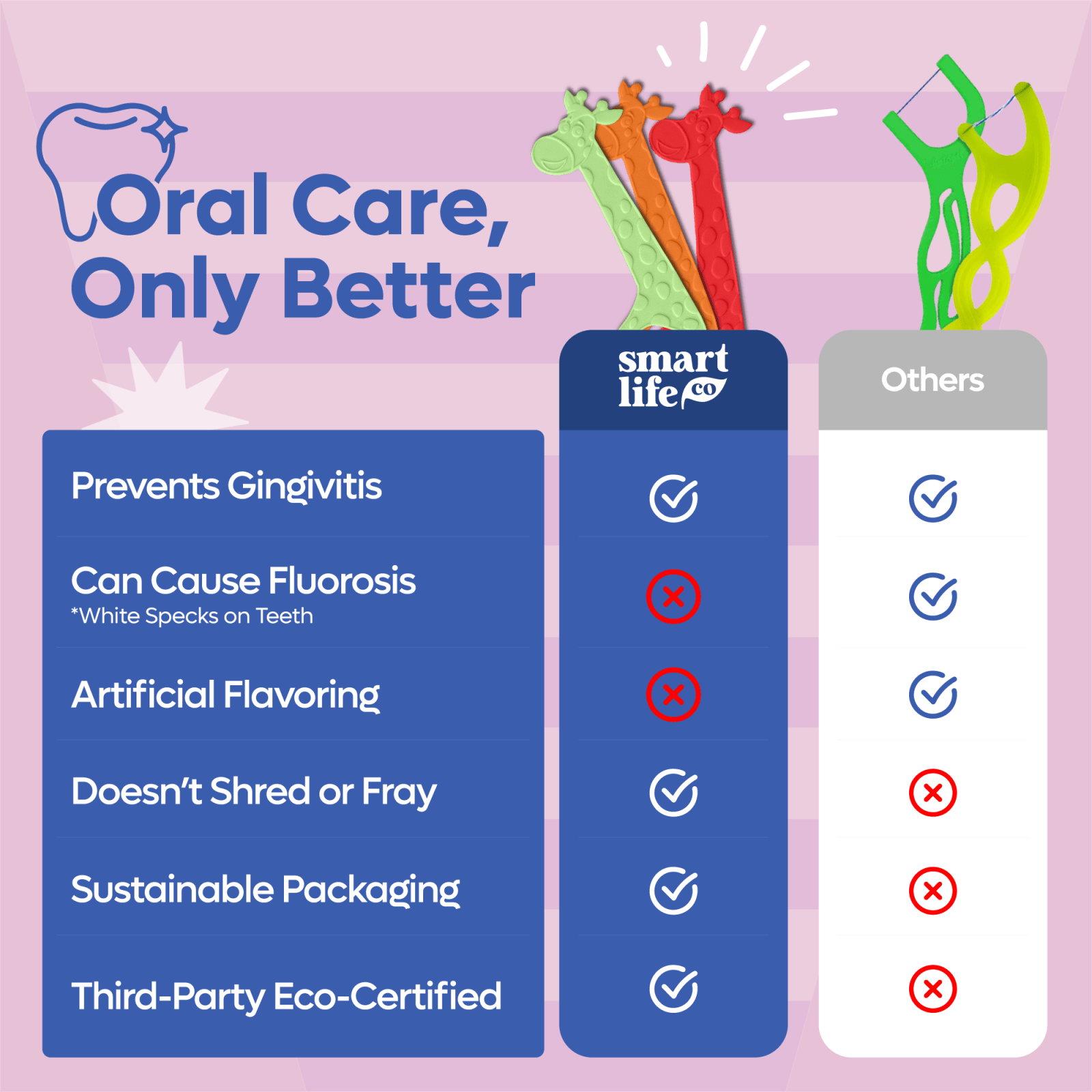 Oral Care, Only Better

|  | smart life co | Others |
|---|---|---|
| Prevents Gingivitis | ✓ | ✓ |
| Can Cause Fluorosis *White Specks on Teeth | ✗ | ✓ |
| Artificial Flavoring | ✗ | ✓ |
| Doesn't Shred or Fray | ✓ | ✗ |
| Sustainable Packaging | ✓ | ✗ |
| Third-Party Eco-Certified | ✓ | ✗ |